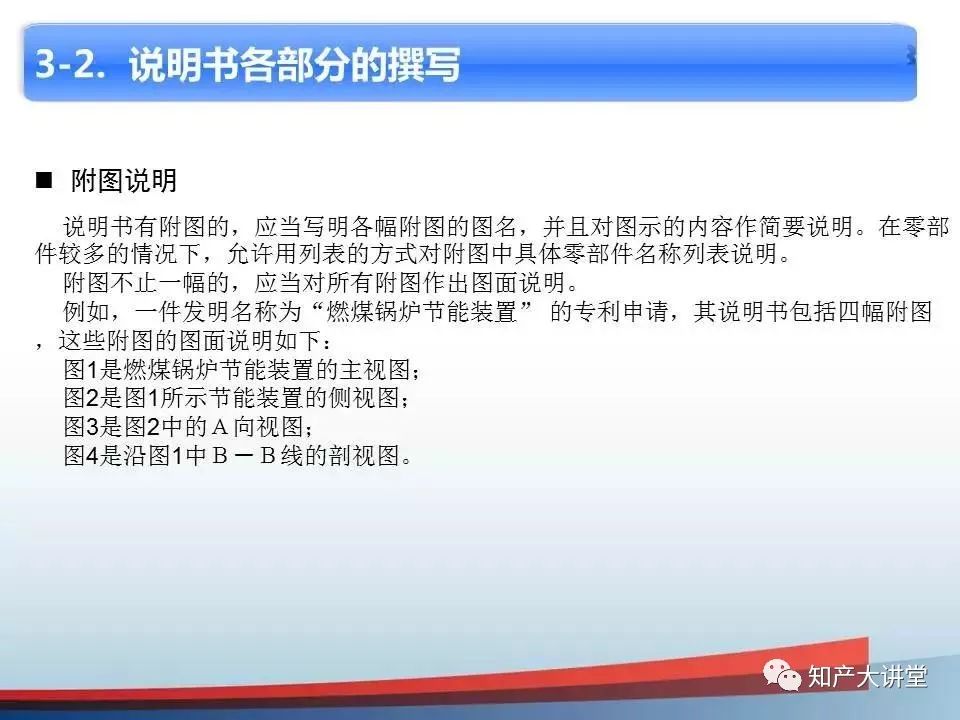 3-2. 说明书各部分的撰写

■ 附图说明

说明书有附图的，应当写明各幅附图的图名，并且对图示的内容作简要说明。在零部件较多的情况下，允许用列表的方式对附图中具体零部件名称列表说明。

附图不止一幅的，应当对所有附图作出图面说明。

例如，一件发明名称为“燃煤锅炉节能装置” 的专利申请，其说明书包括四幅附图，这些附图的图面说明如下：

图1是燃煤锅炉节能装置的主视图；

图2是图1所示节能装置的侧视图；

图3是图2中的A向视图；

图4是沿图1中B－B线的剖视图。

知产大讲堂